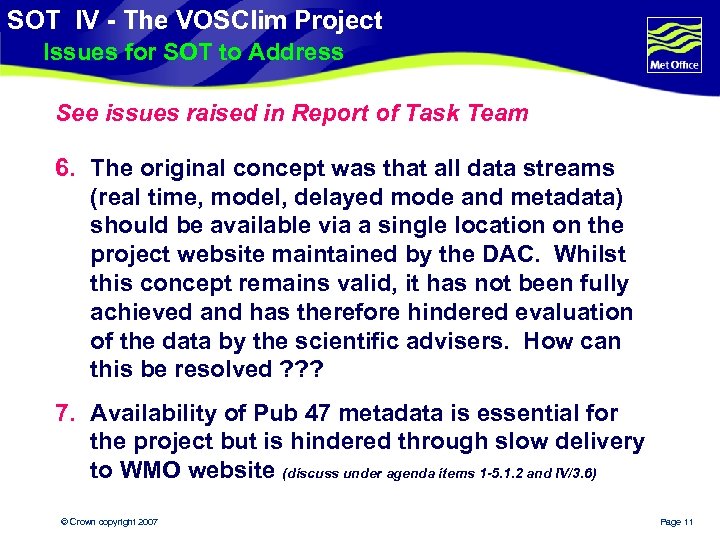 SOT IV - The VOSClim Project
Issues for SOT to Address

Met Office

See issues raised in Report of Task Team

6. The original concept was that all data streams (real time, model, delayed mode and metadata) should be available via a single location on the project website maintained by the DAC. Whilst this concept remains valid, it has not been fully achieved and has therefore hindered evaluation of the data by the scientific advisers. How can this be resolved ???

7. Availability of Pub 47 metadata is essential for the project but is hindered through slow delivery to WMO website (discuss under agenda items 1-5.1.2 and IV/3.6)

© Crown copyright 2007

Page 11